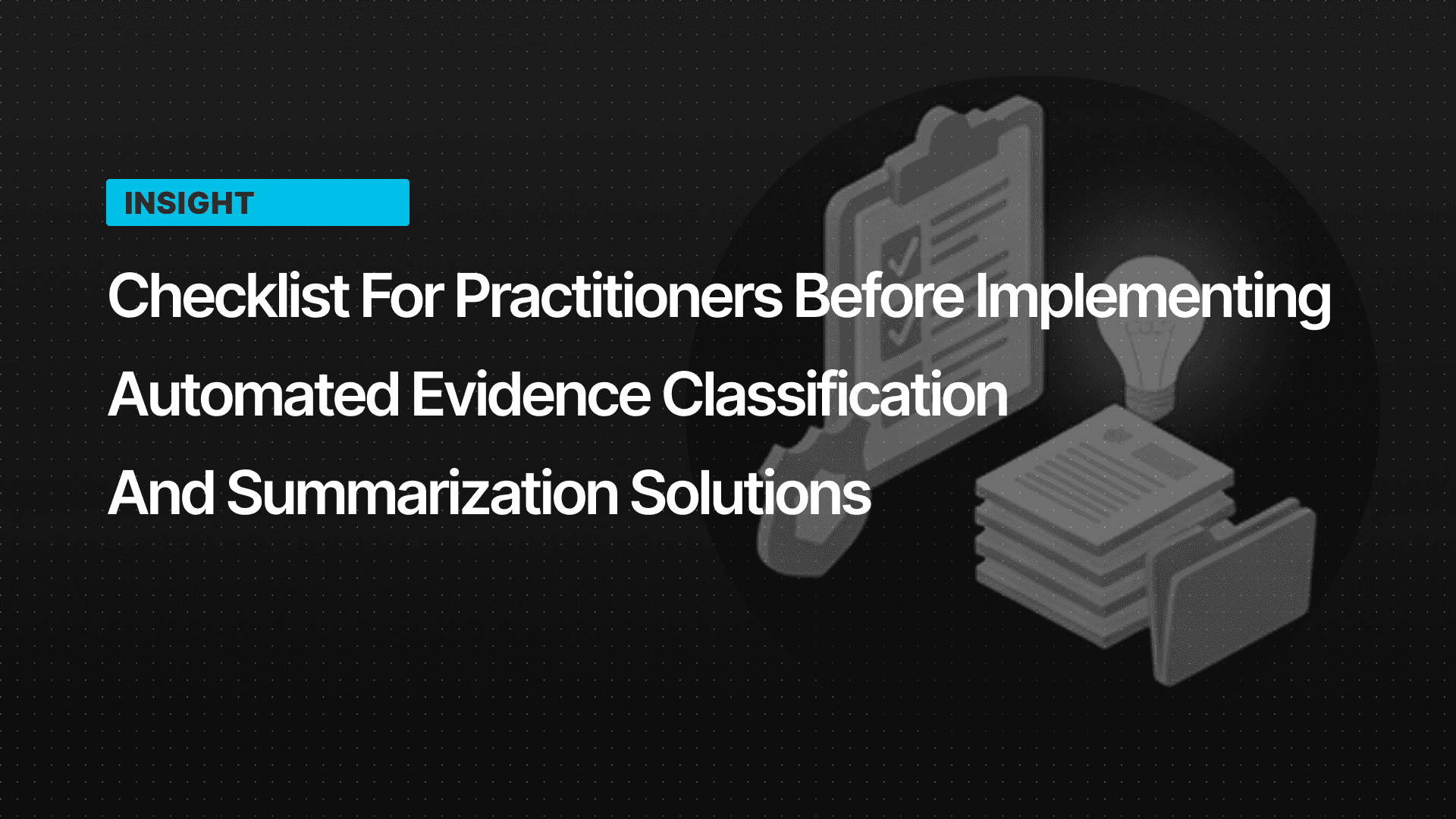 INSIGHT

Checklist For Practitioners Before Implementing Automated Evidence Classification And Summarization Solutions